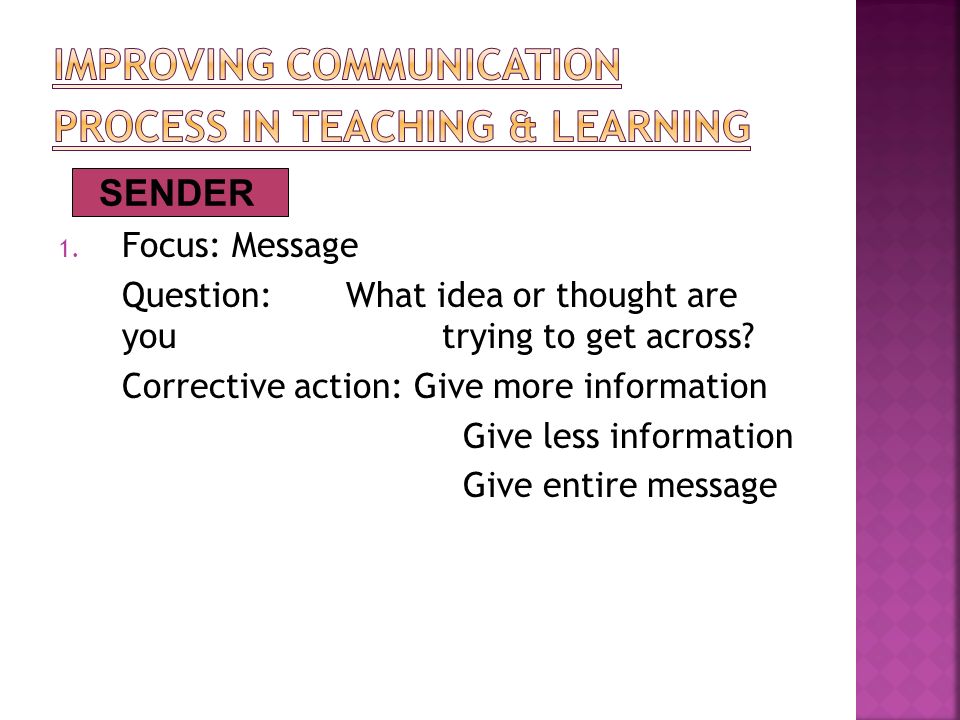 IMPROVING COMMUNICATION PROCESS IN TEACHING & LEARNING

SENDER

1. Focus: Message

Question: What idea or thought are you trying to get across?

Corrective action: Give more information

Give less information

Give entire message